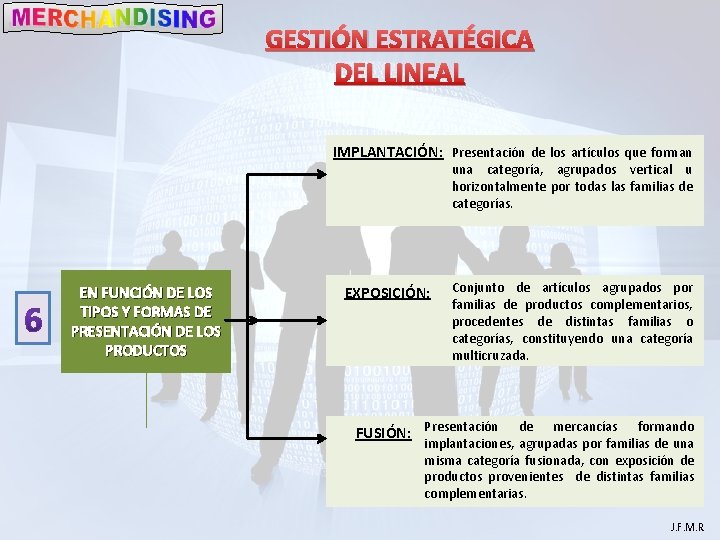 MERCHANDISING

GESTIÓN ESTRATÉGICA DEL LINEAL

6

EN FUNCIÓN DE LOS TIPOS Y FORMAS DE PRESENTACIÓN DE LOS PRODUCTOS

IMPLANTACIÓN: Presentación de los artículos que forman una categoría, agrupados vertical u horizontalmente por todas las familias de categorías.

EXPOSICIÓN: Conjunto de artículos agrupados por familias de productos complementarios, procedentes de distintas familias o categorías, constituyendo una categoría multicruzada.

FUSIÓN: Presentación de mercancías formando implantaciones, agrupadas por familias de una misma categoría fusionada, con exposición de productos provenientes de distintas familias complementarias.

J.F.M.R